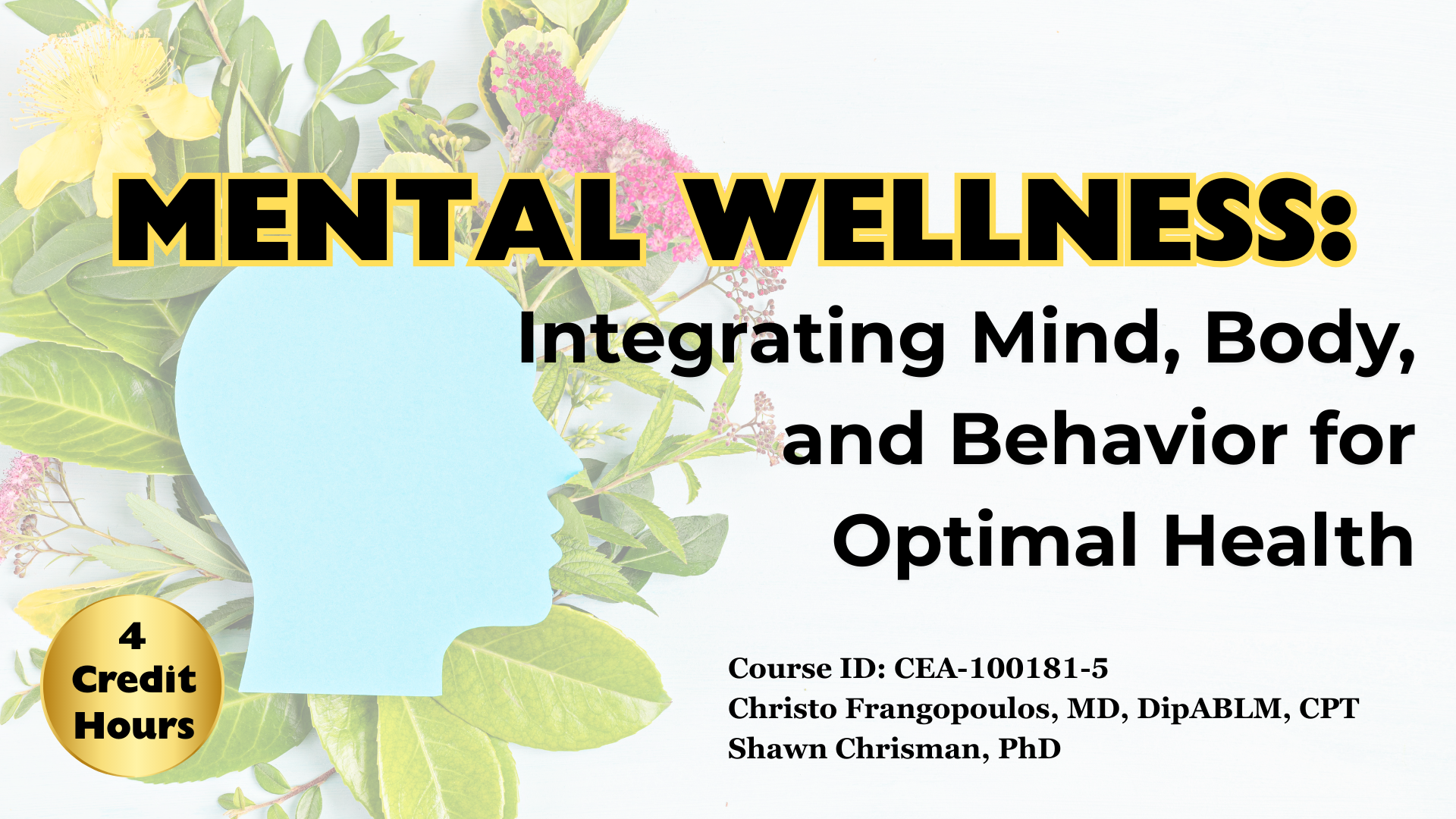 MENTAL WELLNESS:
Integrating Mind, Body, and Behavior for Optimal Health

4 Credit Hours

Course ID: CEA-100181-5
Christo Frangopoulos, MD, DipABLM, CPT
Shawn Chrisman, PhD